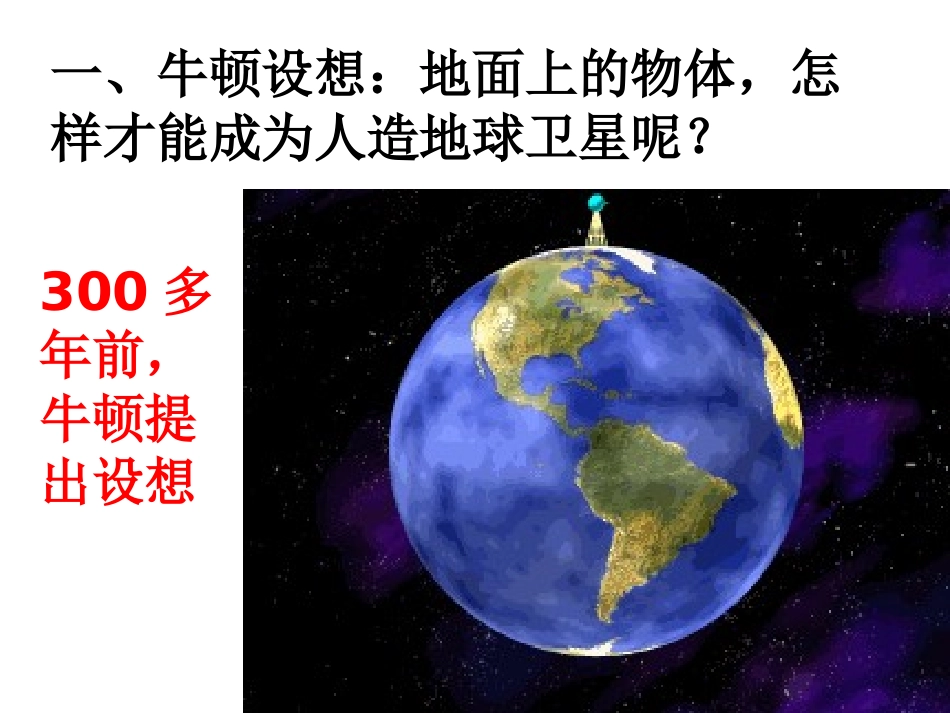 一、牛顿设想：地面上的物体，怎样才能成为人造地球卫星呢？

300多年前，牛顿提出设想